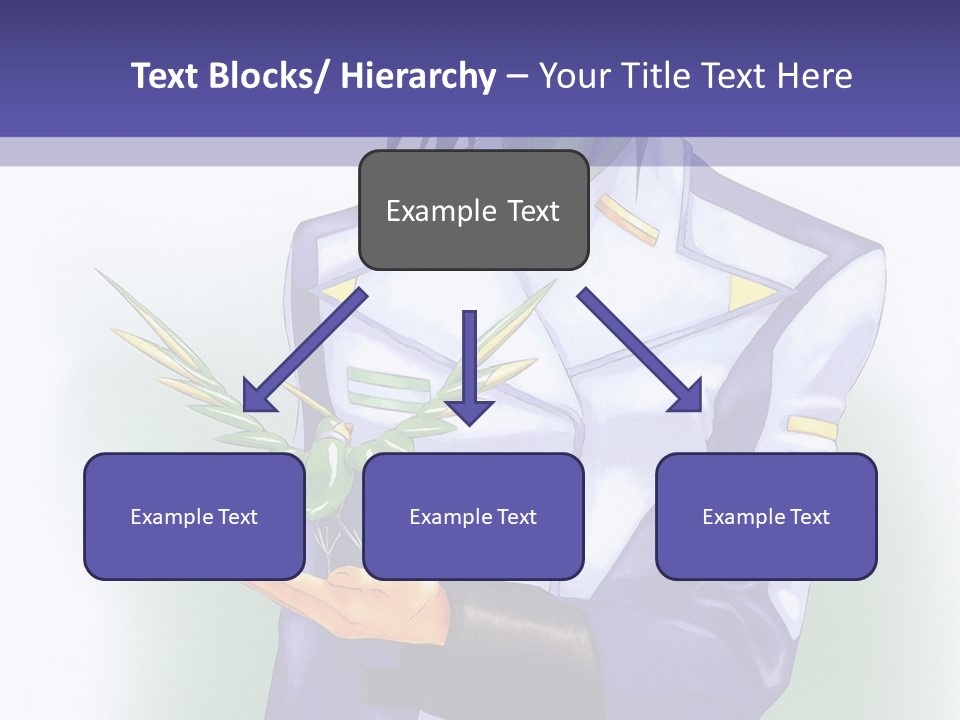 Text Blocks/ Hierarchy – Your Title Text Here

Example Text

Example Text

Example Text

Example Text